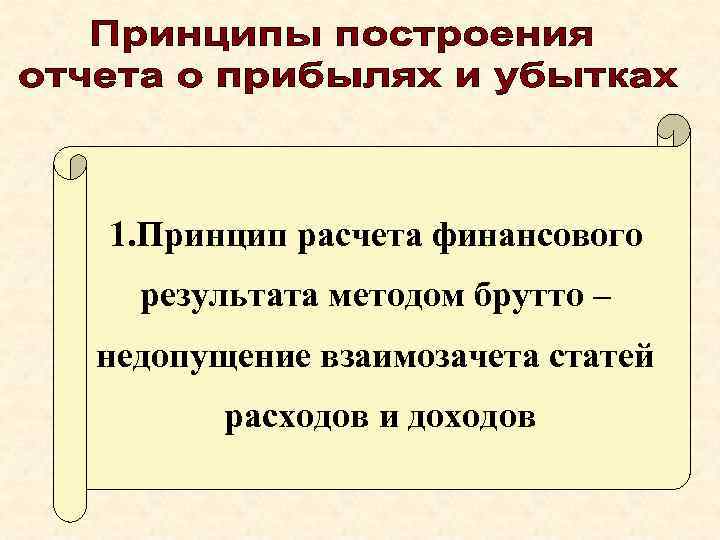 Принципы построения отчета о прибылях и убытках

1.Принцип расчета финансового результата методом брутто – недопущение взаимозачета статей расходов и доходов